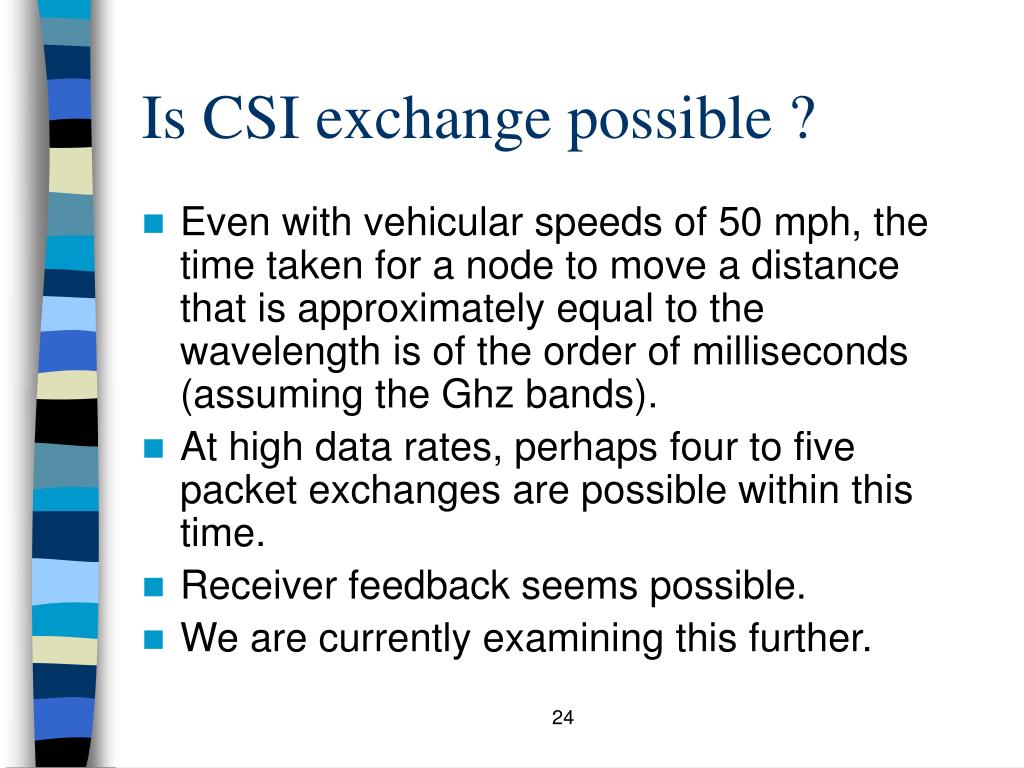 Is CSI exchange possible ?

Even with vehicular speeds of 50 mph, the time taken for a node to move a distance that is approximately equal to the wavelength is of the order of milliseconds (assuming the Ghz bands).

At high data rates, perhaps four to five packet exchanges are possible within this time.

Receiver feedback seems possible.

We are currently examining this further.

24